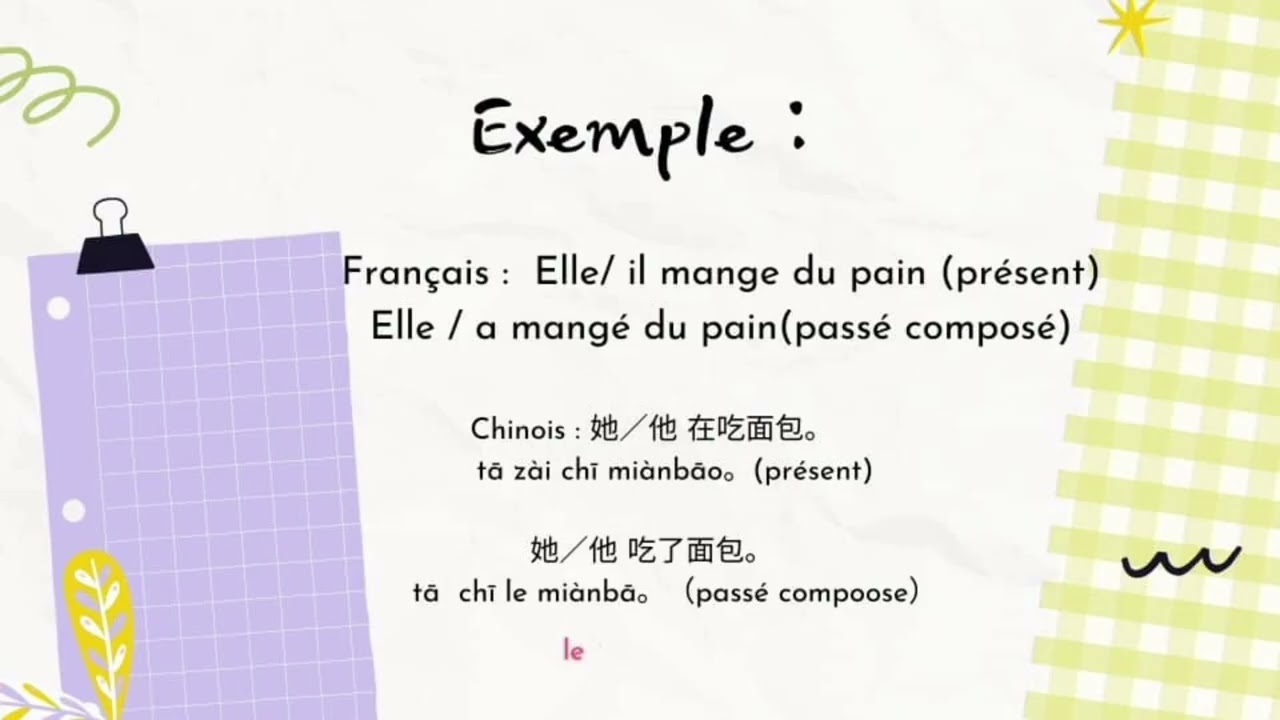 Exemple :

Français : Elle/ il mange du pain (présent)
Elle / a mangé du pain(passé composé)

Chinois : 她／他 在吃面包。
tā zài chī miànbāo。(présent)

她／他 吃了面包。
tā chī le miànbā。 (passé compoose)

le